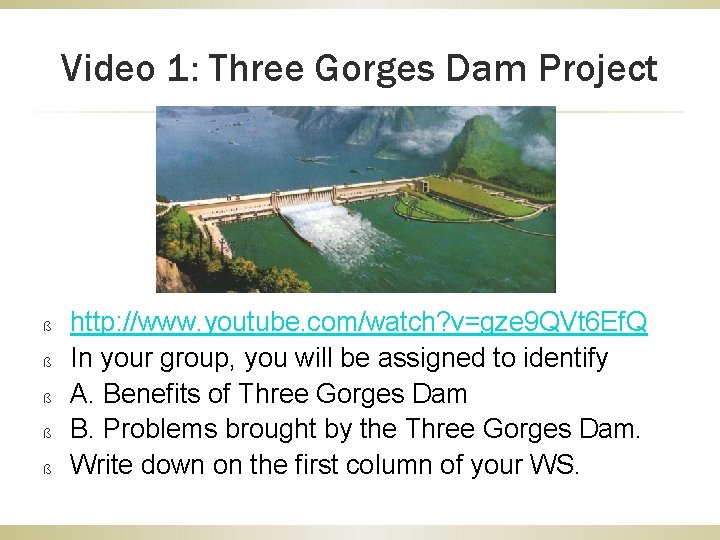 Video 1: Three Gorges Dam Project

ß http://www.youtube.com/watch?v=gze9QVt6EfQ
ß In your group, you will be assigned to identify
ß A. Benefits of Three Gorges Dam
ß B. Problems brought by the Three Gorges Dam.
ß Write down on the first column of your WS.